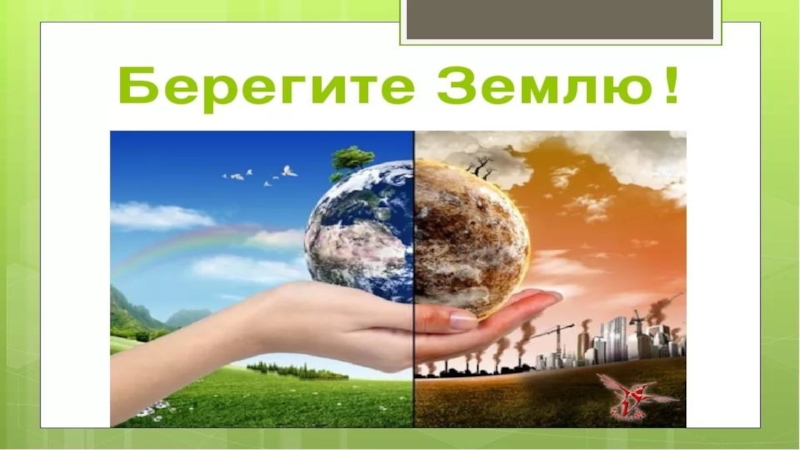 Берегите Землю!